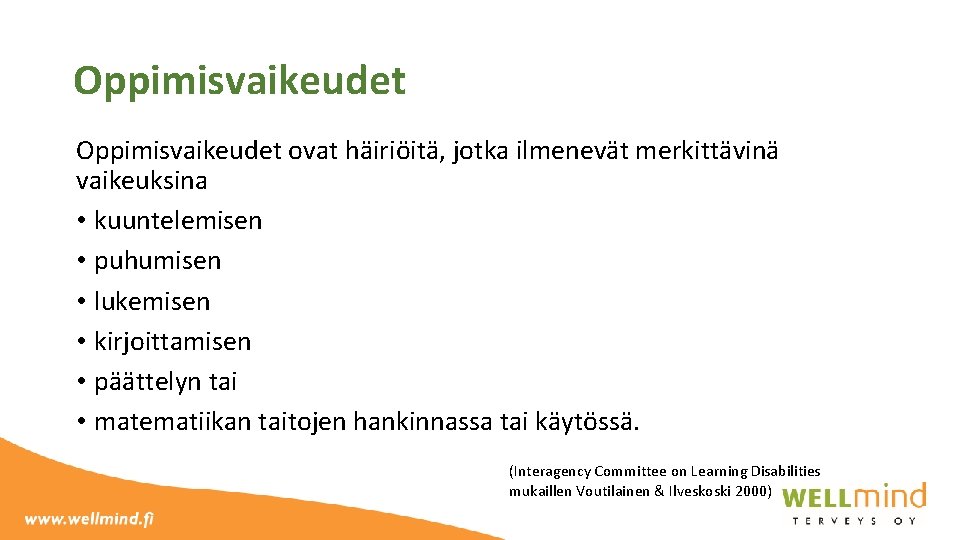 Oppimisvaikeudet

Oppimisvaikeudet ovat häiriöitä, jotka ilmenevät merkittävinä vaikeuksina
• kuuntelemisen
• puhumisen
• lukemisen
• kirjoittamisen
• päättelyn tai
• matematiikan taitojen hankinnassa tai käytössä.

(Interagency Committee on Learning Disabilities mukaillen Voutilainen & Ilveskoski 2000)

www.wellmind.fi

WELLmind
TERVEYS OY